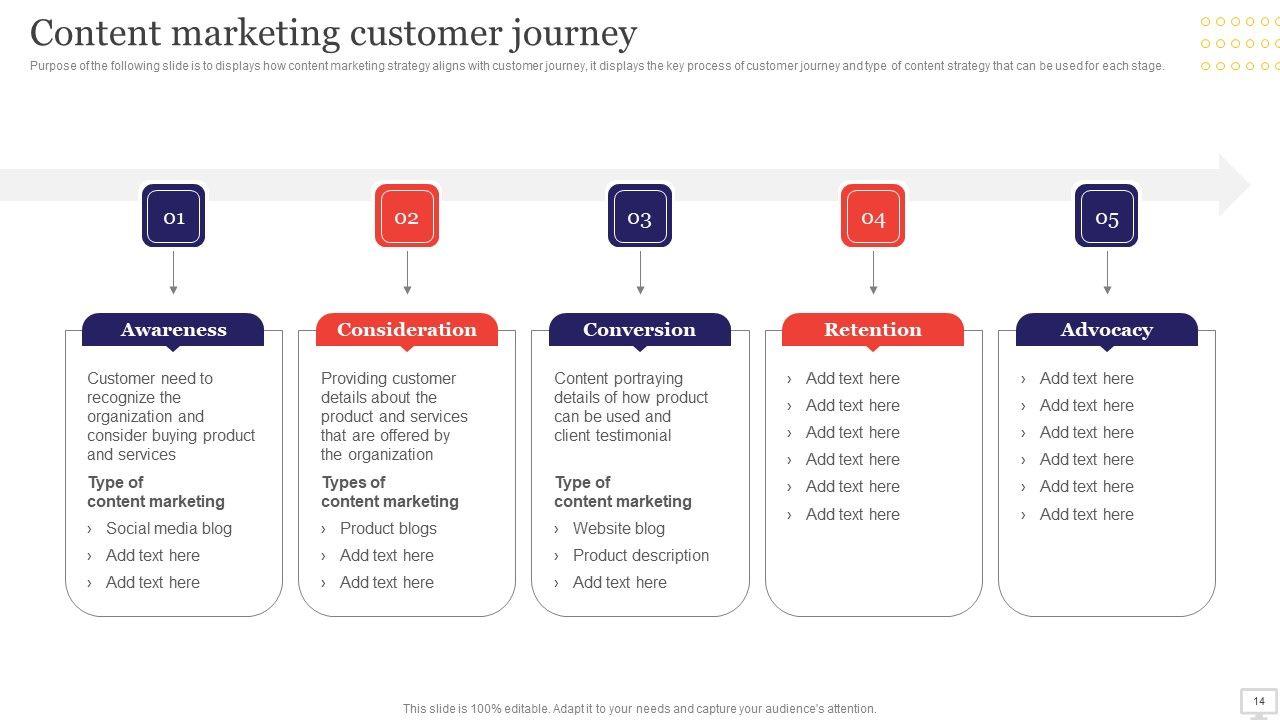 Content marketing customer journey

Purpose of the following slide is to displays how content marketing strategy aligns with customer journey, it displays the key process of customer journey and type of content strategy that can be used for each stage.

01

Awareness

Customer need to recognize the organization and consider buying product and services

Type of content marketing

› Social media blog
› Add text here
› Add text here

02

Consideration

Providing customer details about the product and services that are offered by the organization

Types of content marketing

› Product blogs
› Add text here
› Add text here

03

Conversion

Content portraying details of how product can be used and client testimonial

Type of content marketing

› Website blog
› Product description
› Add text here

04

Retention

› Add text here
› Add text here
› Add text here
› Add text here
› Add text here
› Add text here

05

Advocacy

› Add text here
› Add text here
› Add text here
› Add text here
› Add text here
› Add text here

This slide is 100% editable. Adapt it to your needs and capture your audience's attention.

14